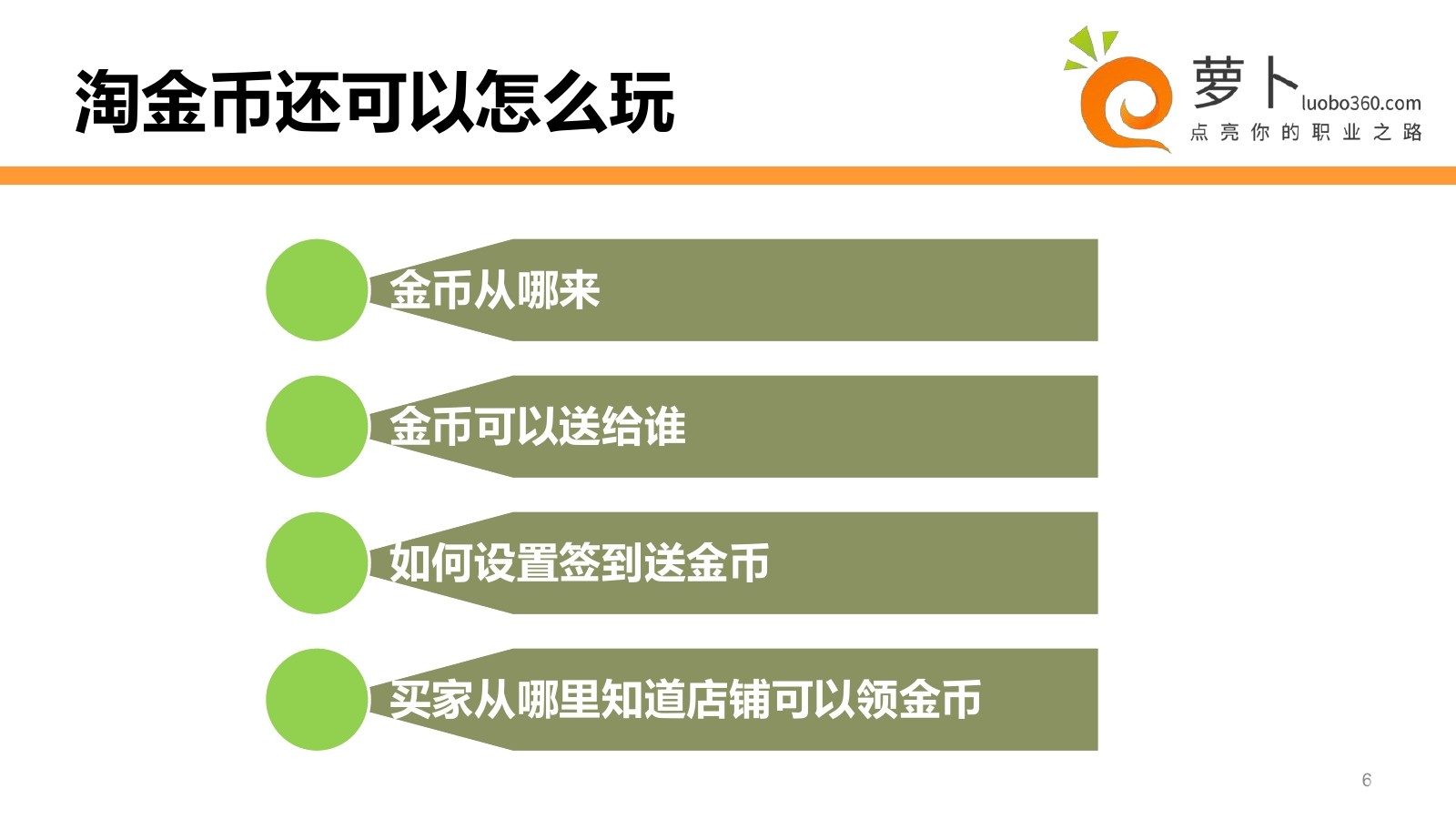 淘金币还可以怎么玩

萝卜 luobo360.com
点亮你的职业之路

金币从哪来

金币可以送给谁

如何设置签到送金币

买家从哪里知道店铺可以领金币

6